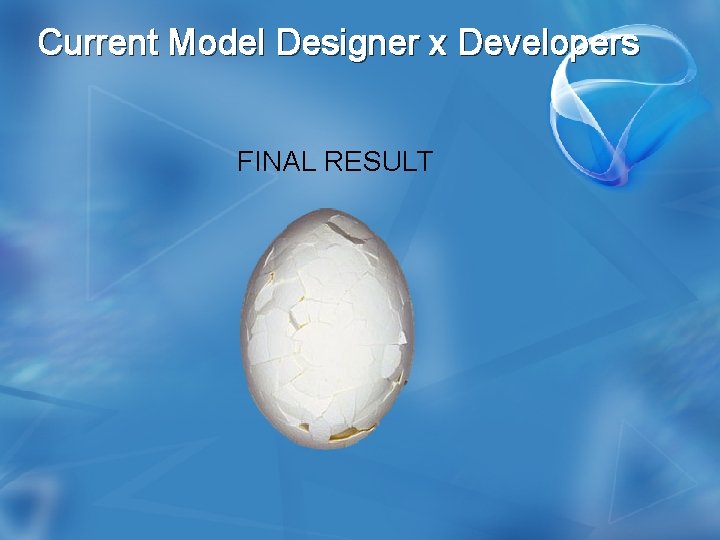 Current Model Designer x Developers

FINAL RESULT